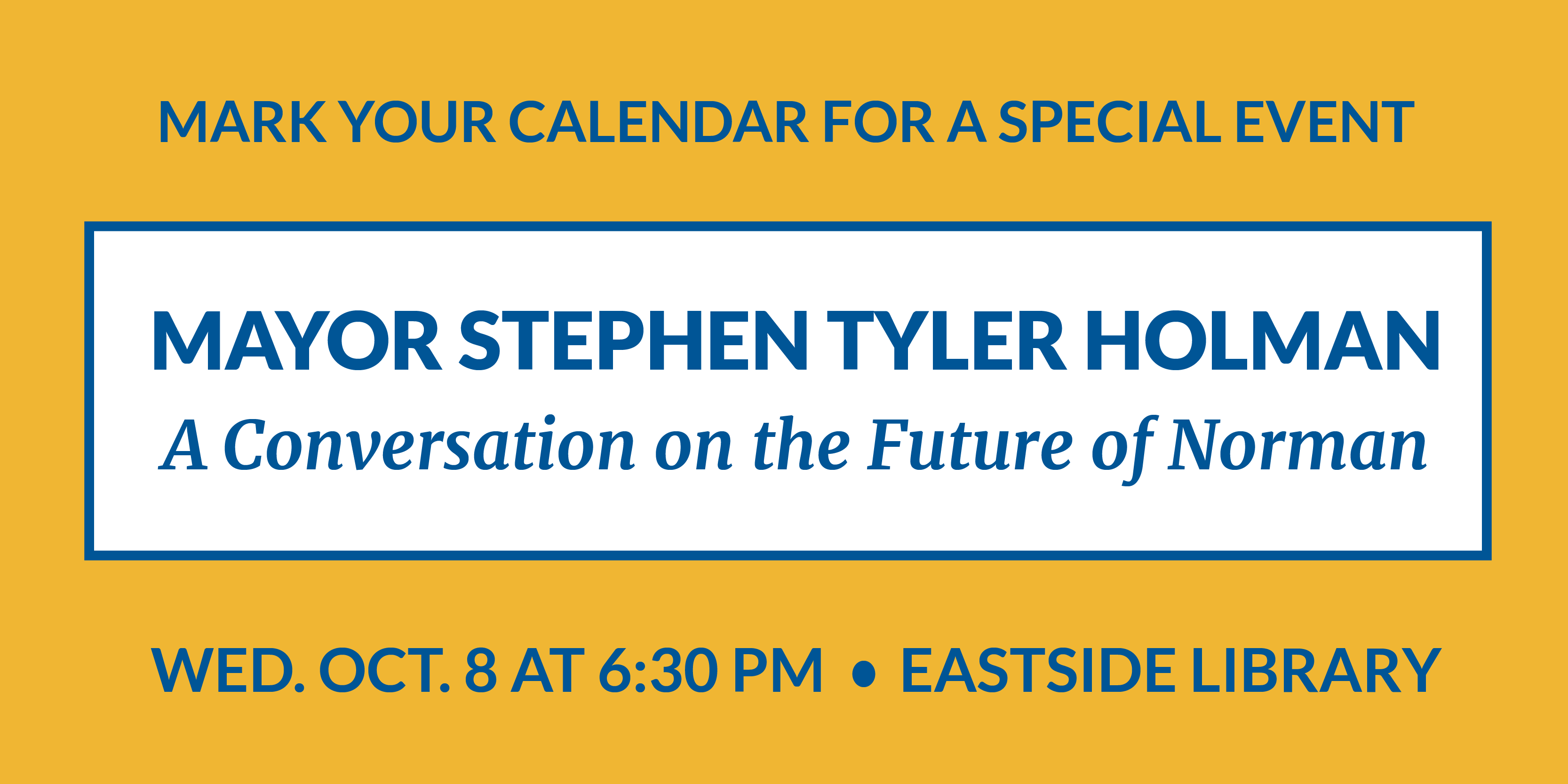 MARK YOUR CALENDAR FOR A SPECIAL EVENT

MAYOR STEPHEN TYLER HOLMAN

A Conversation on the Future of Norman

WED. OCT. 8 AT 6:30 PM • EASTSIDE LIBRARY